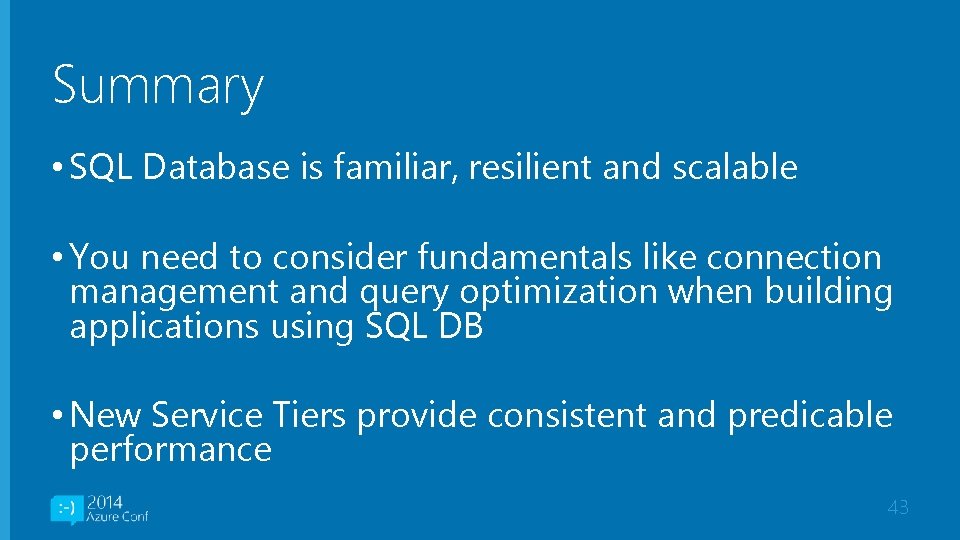 Summary

• SQL Database is familiar, resilient and scalable

• You need to consider fundamentals like connection management and query optimization when building applications using SQL DB

• New Service Tiers provide consistent and predicable performance

:-) 2014 Azure Conf

43